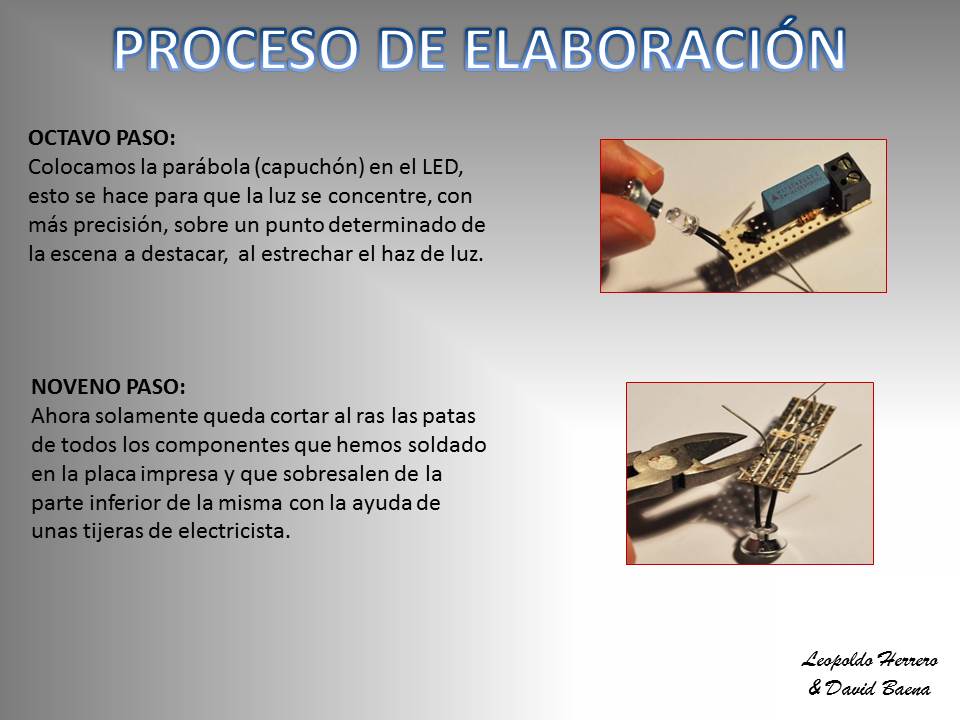 PROCESO DE ELABORACIÓN

OCTAVO PASO:
Colocamos la parábola (capuchón) en el LED, esto se hace para que la luz se concentre, con más precisión, sobre un punto determinado de la escena a destacar, al estrechar el haz de luz.

NOVENO PASO:
Ahora solamente queda cortar al ras las patas de todos los componentes que hemos soldado en la placa impresa y que sobresalen de la parte inferior de la misma con la ayuda de unas tijeras de electricista.

Leopoldo Herrero
& David Baena